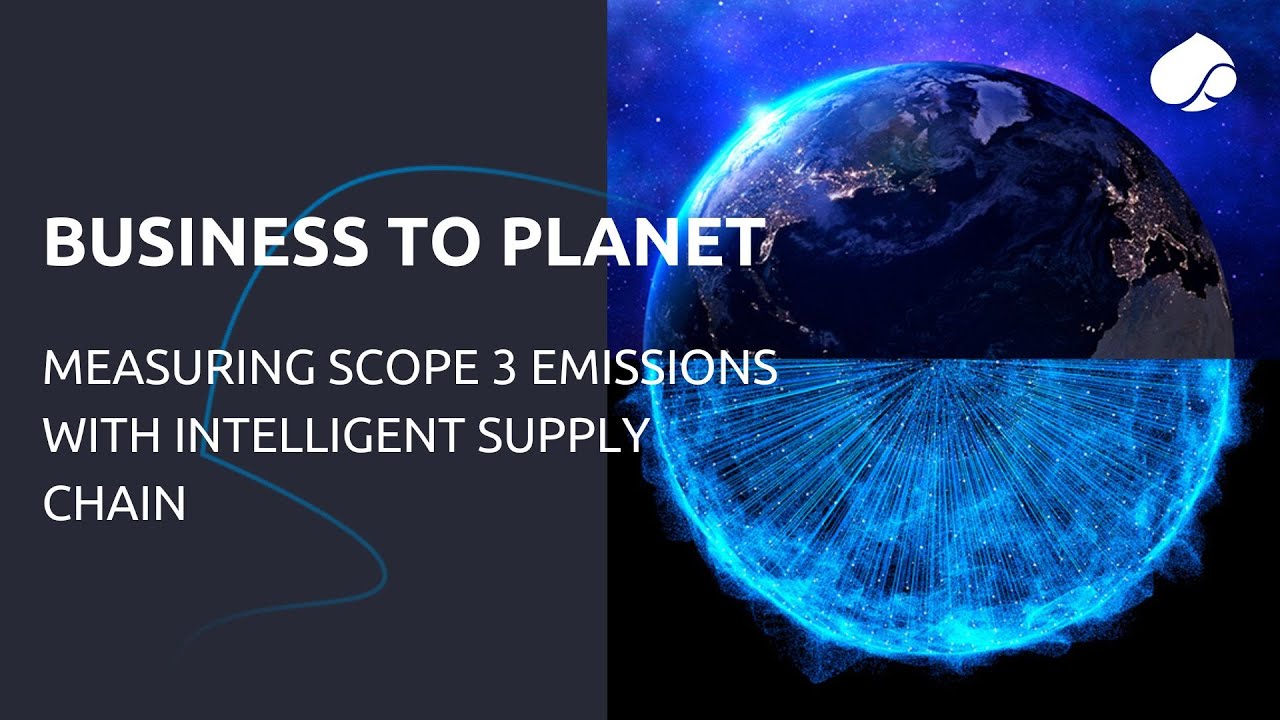 BUSINESS TO PLANET

MEASURING SCOPE 3 EMISSIONS WITH INTELLIGENT SUPPLY CHAIN